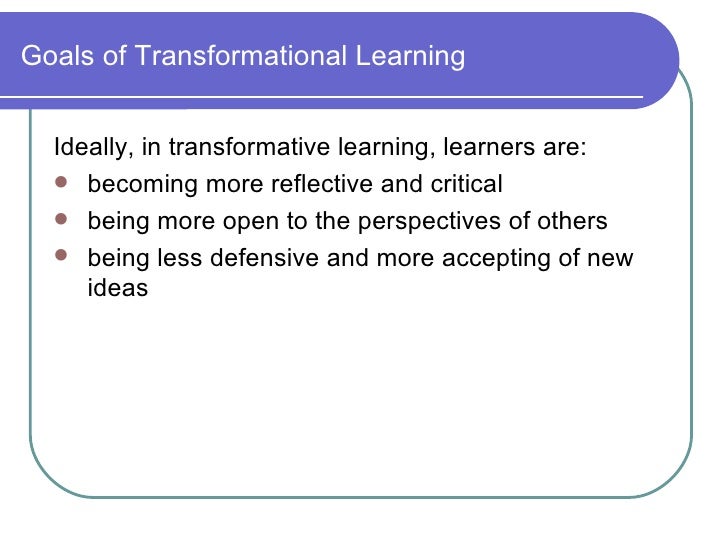 Goals of Transformational Learning

Ideally, in transformative learning, learners are:

- becoming more reflective and critical
- being more open to the perspectives of others
- being less defensive and more accepting of new ideas